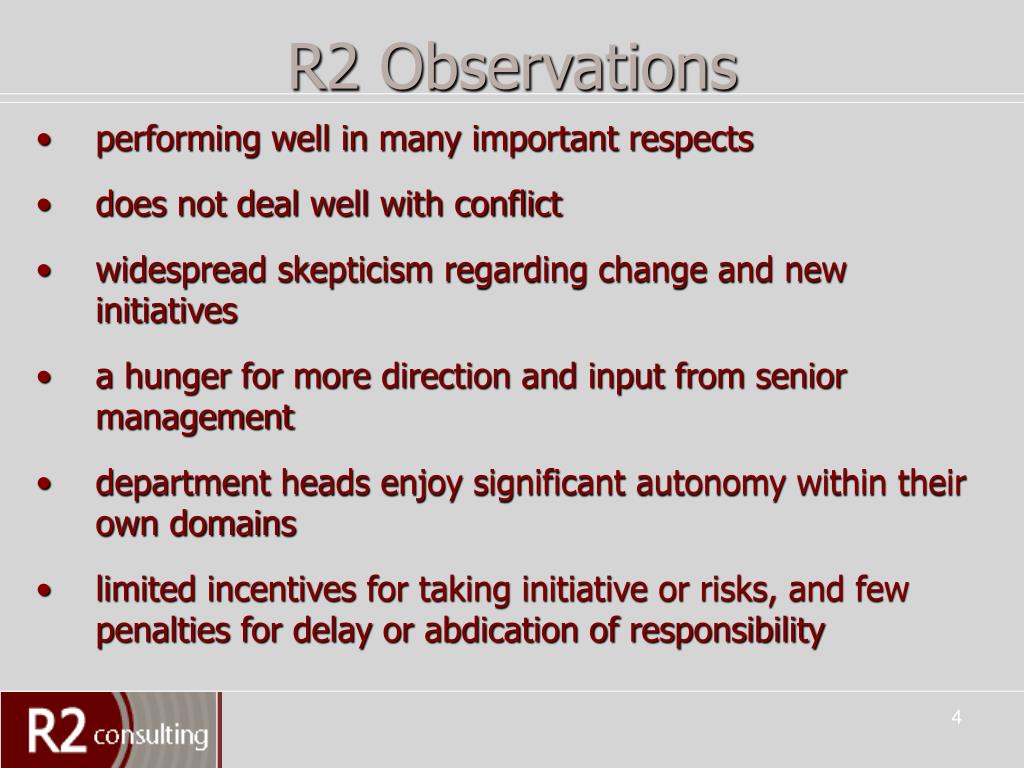 R2 Observations

• performing well in many important respects

• does not deal well with conflict

• widespread skepticism regarding change and new initiatives

• a hunger for more direction and input from senior management

• department heads enjoy significant autonomy within their own domains

• limited incentives for taking initiative or risks, and few penalties for delay or abdication of responsibility

R2 consulting

4